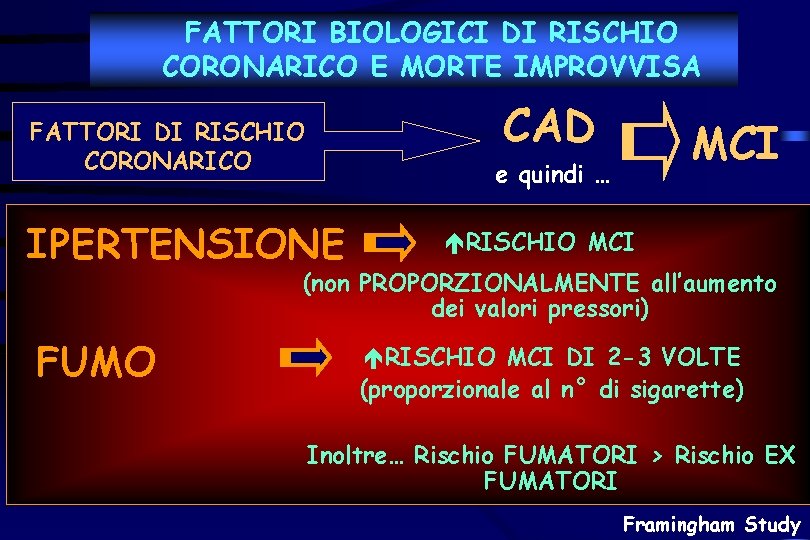 FATTORI BIOLOGICI DI RISCHIO CORONARICO E MORTE IMPROVVISA

FATTORI DI RISCHIO CORONARICO

CAD

e quindi …

MCI

IPERTENSIONE

↑RISCHIO MCI
(non PROPORZIONALMENTE all'aumento dei valori pressori)

FUMO

↑RISCHIO MCI DI 2-3 VOLTE
(proporzionale al n° di sigarette)

Inoltre… Rischio FUMATORI > Rischio EX FUMATORI

Framingham Study